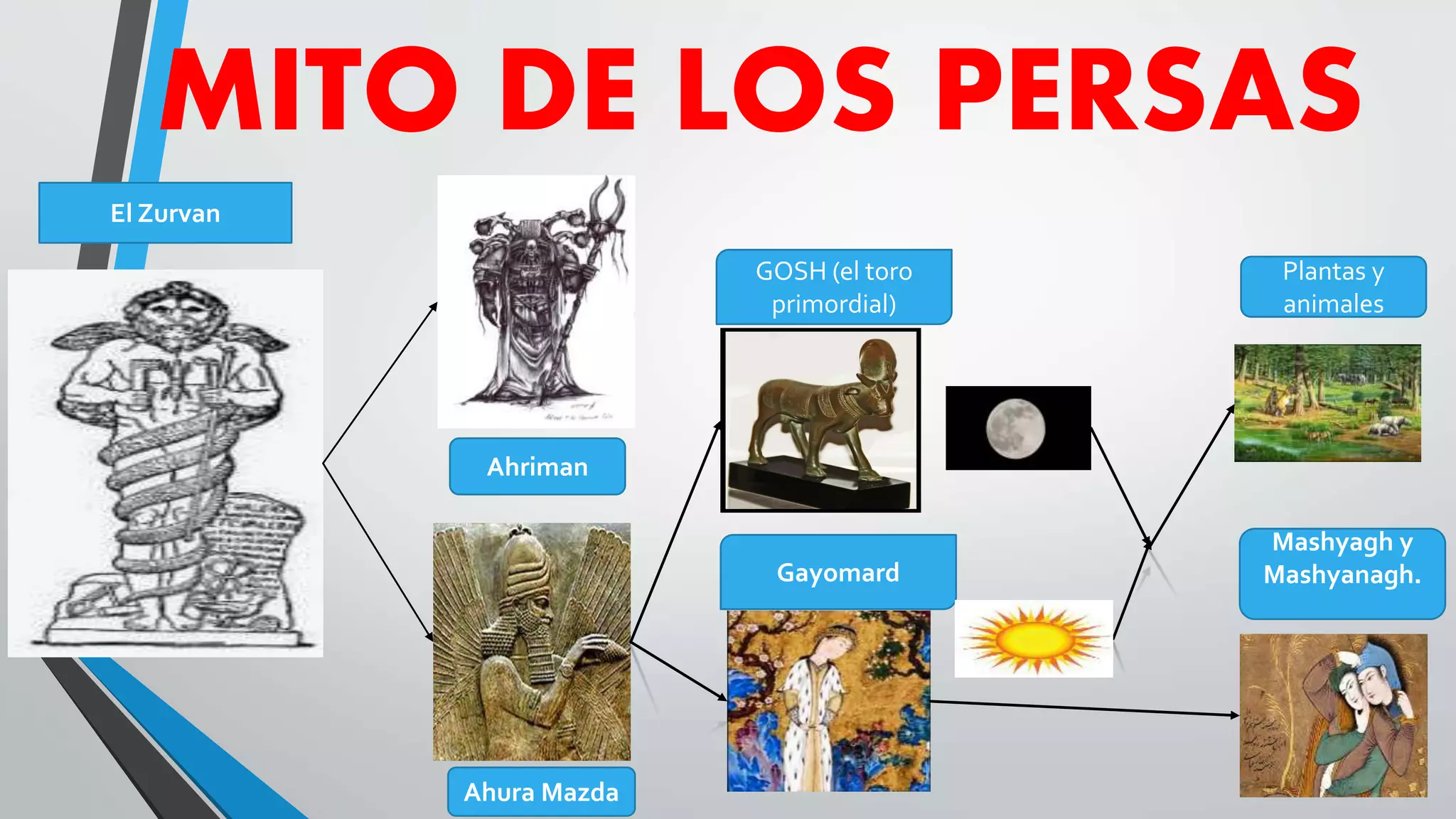 MITO DE LOS PERSAS

El Zurvan

Ahriman

Ahura Mazda

GOSH (el toro primordial)

Gayomard

Plantas y animales

Mashyagh y Mashyanagh.